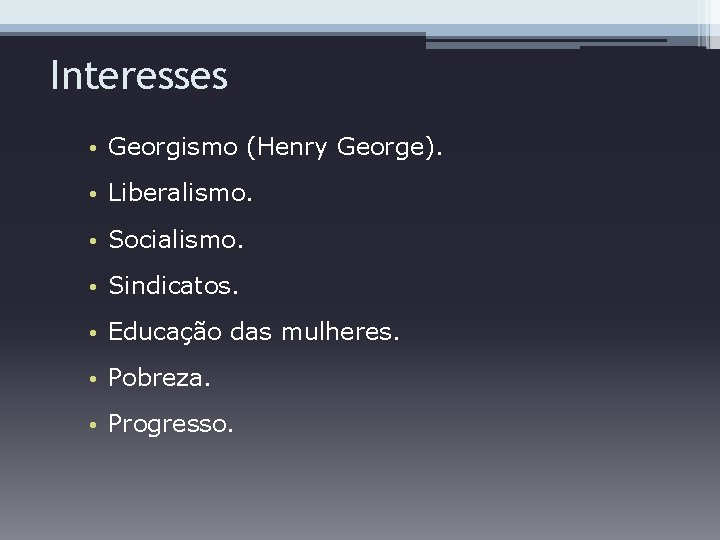 Interesses

• Georgismo (Henry George).
• Liberalismo.
• Socialismo.
• Sindicatos.
• Educação das mulheres.
• Pobreza.
• Progresso.